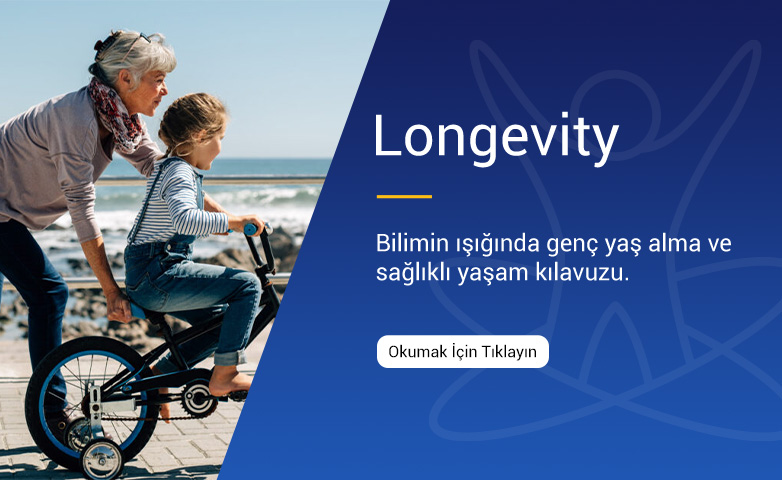 Longevity

Bilimin ışığında genç yaş alma ve sağlıklı yaşam kılavuzu.

Okumak İçin Tıklayın